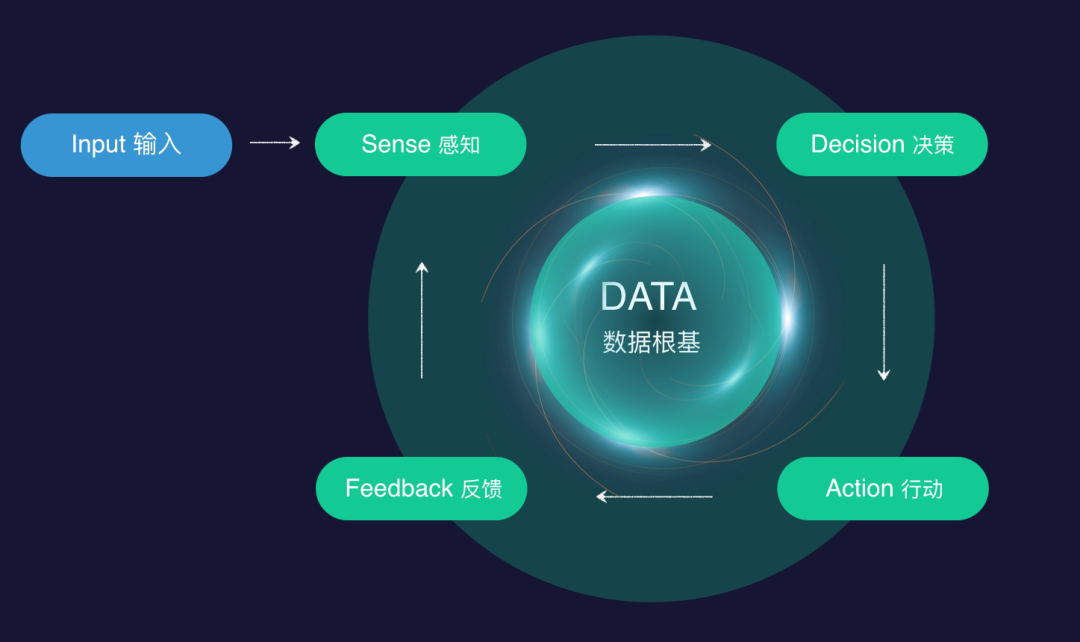 Input 输入

Sense 感知

Decision 决策

DATA
数据根基

Feedback 反馈

Action 行动